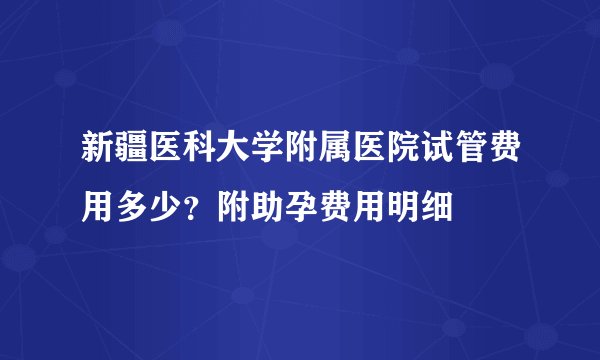 新疆医科大学附属医院试管费用多少？附助孕费用明细